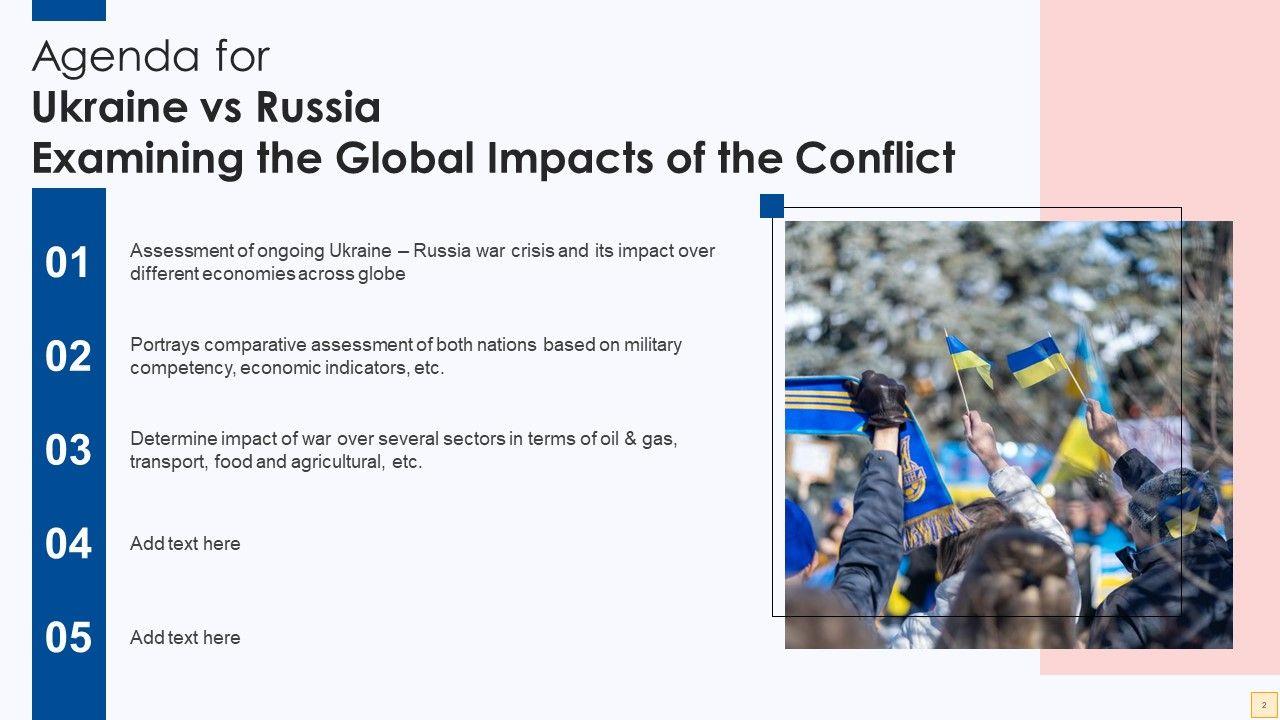 Agenda for
Ukraine vs Russia
Examining the Global Impacts of the Conflict

01
Assessment of ongoing Ukraine – Russia war crisis and its impact over different economies across globe

02
Portrays comparative assessment of both nations based on military competency, economic indicators, etc.

03
Determine impact of war over several sectors in terms of oil & gas, transport, food and agricultural, etc.

04
Add text here

05
Add text here

2